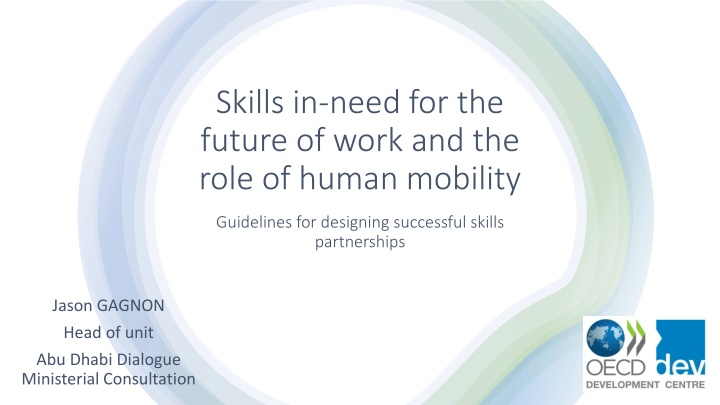 Skills in-need for the future of work and the role of human mobility

Guidelines for designing successful skills partnerships

Jason GAGNON
Head of unit
Abu Dhabi Dialogue Ministerial Consultation

OECD dev
DEVELOPMENT CENTRE